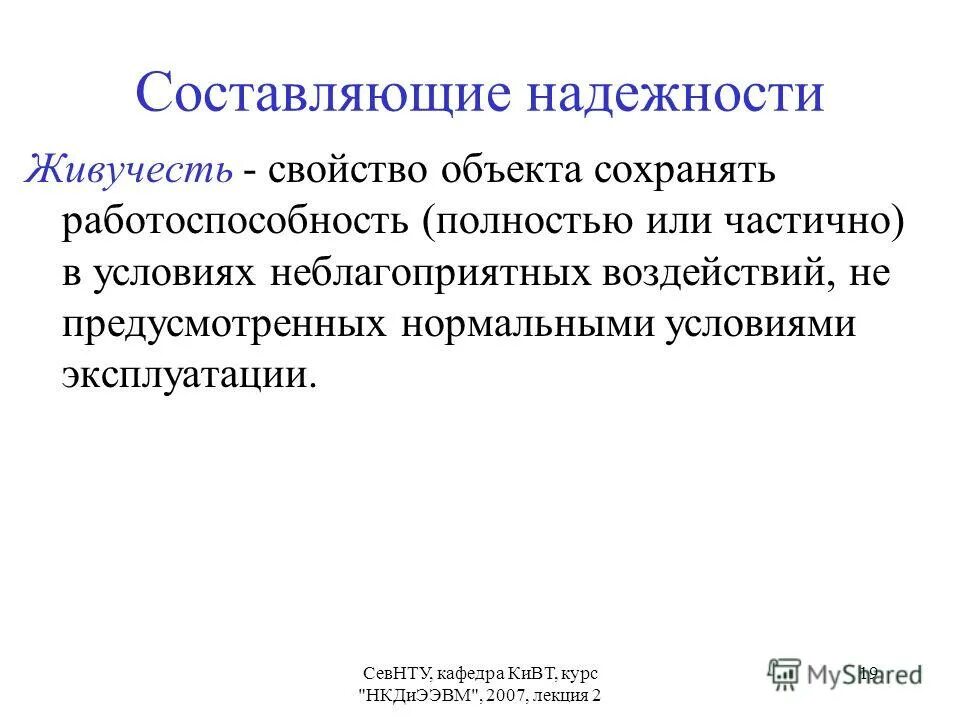 Составляющие надежности

Живучесть - свойство объекта сохранять работоспособность (полностью или частично) в условиях неблагоприятных воздействий, не предусмотренных нормальными условиями эксплуатации.

СевНТУ, кафедра КиВТ, курс "НКДиЭЭВМ", 2007, лекция 2

19

MyShared